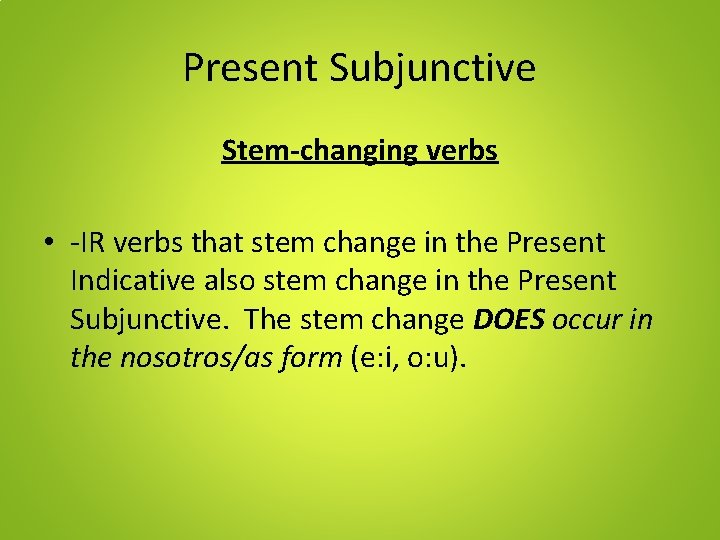 Present Subjunctive

Stem-changing verbs

• -IR verbs that stem change in the Present Indicative also stem change in the Present Subjunctive. The stem change DOES occur in the nosotros/as form (e:i, o:u).